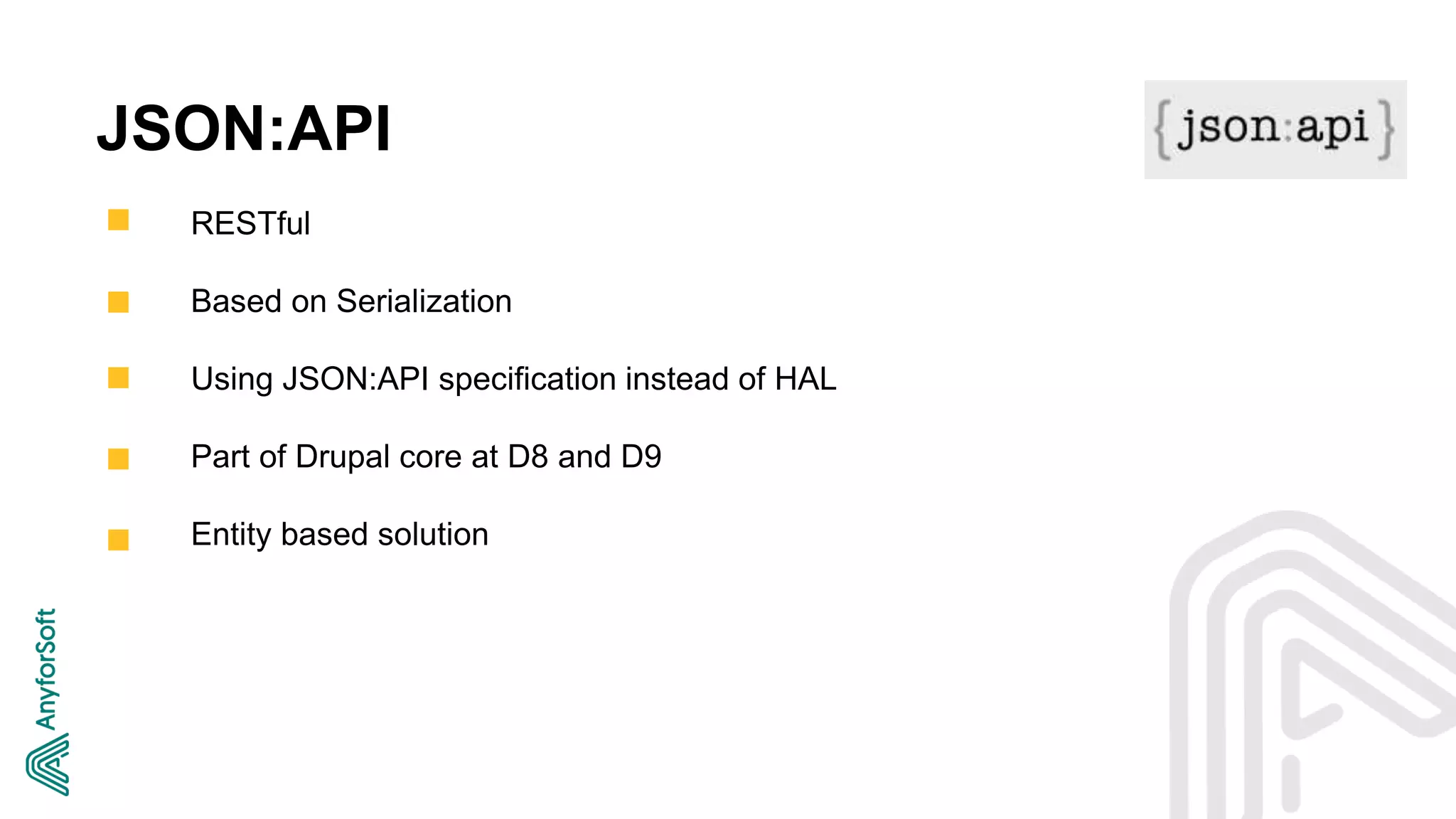 JSON:API

{json:api}

RESTful

Based on Serialization

Using JSON:API specification instead of HAL

Part of Drupal core at D8 and D9

Entity based solution

AnyforSoft